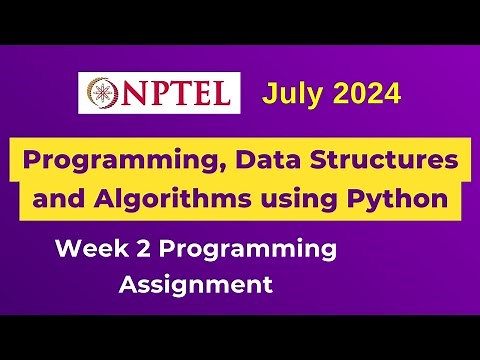 NPTEL July 2024

Programming, Data Structures and Algorithms using Python

Week 2 Programming Assignment